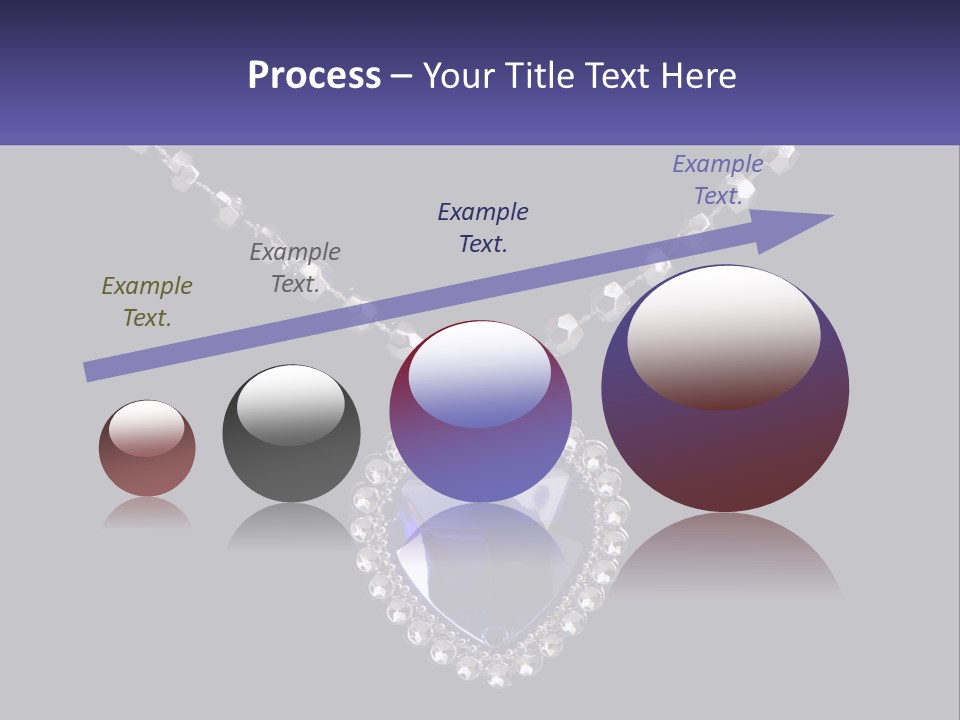 Process – Your Title Text Here

Example Text.

Example Text.

Example Text.

Example Text.